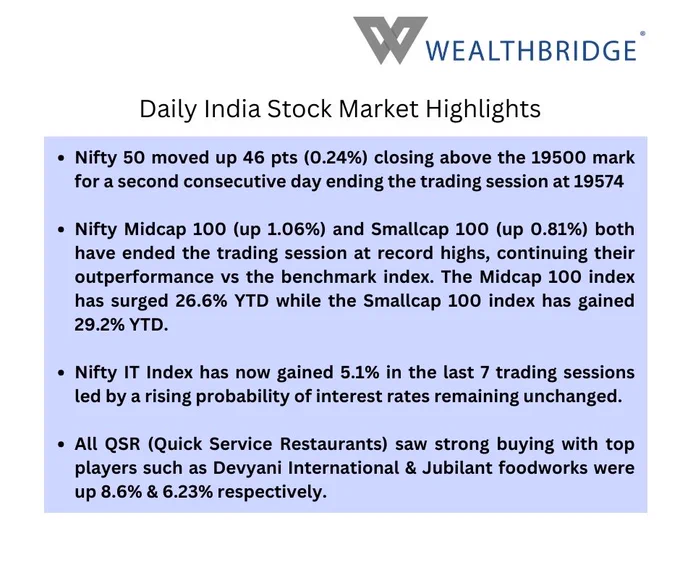 WEALTHBRIDGE®

Daily India Stock Market Highlights

• Nifty 50 moved up 46 pts (0.24%) closing above the 19500 mark for a second consecutive day ending the trading session at 19574

• Nifty Midcap 100 (up 1.06%) and Smallcap 100 (up 0.81%) both have ended the trading session at record highs, continuing their outperformance vs the benchmark index. The Midcap 100 index has surged 26.6% YTD while the Smallcap 100 index has gained 29.2% YTD.

• Nifty IT Index has now gained 5.1% in the last 7 trading sessions led by a rising probability of interest rates remaining unchanged.

• All QSR (Quick Service Restaurants) saw strong buying with top players such as Devyani International & Jubilant foodworks were up 8.6% & 6.23% respectively.